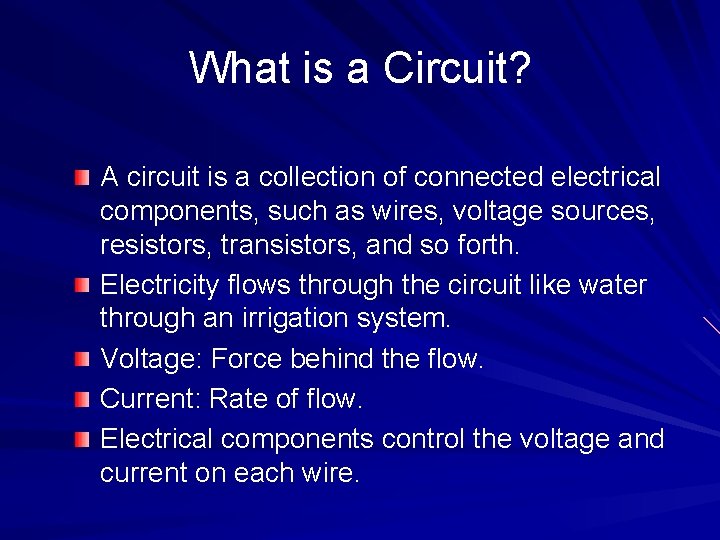 What is a Circuit?

A circuit is a collection of connected electrical components, such as wires, voltage sources, resistors, transistors, and so forth.

Electricity flows through the circuit like water through an irrigation system.

Voltage: Force behind the flow.

Current: Rate of flow.

Electrical components control the voltage and current on each wire.